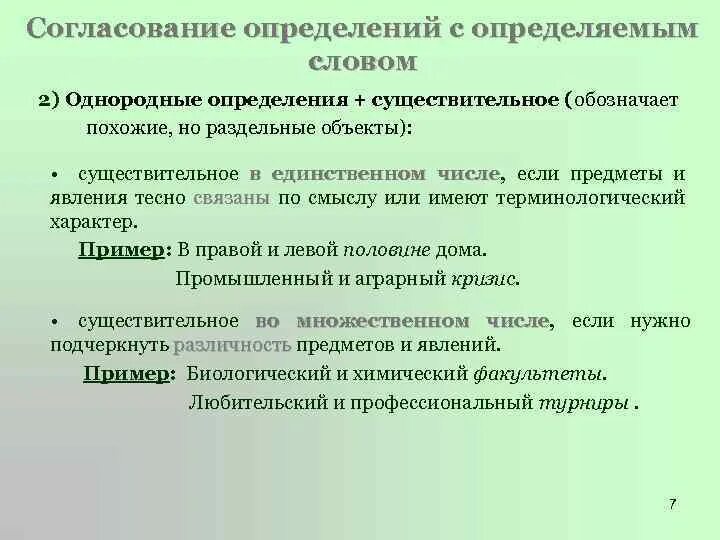 Согласование определений с определяемым словом

2) Однородные определения + существительное (обозначает похожие, но раздельные объекты):

• существительное в единственном числе, если предметы и явления тесно связаны по смыслу или имеют терминологический характер.

Пример: В правой и левой половине дома.

Промышленный и аграрный кризис.

• существительное во множественном числе, если нужно подчеркнуть различность предметов и явлений.

Пример: Биологический и химический факультеты.

Любительский и профессиональный турниры .

7